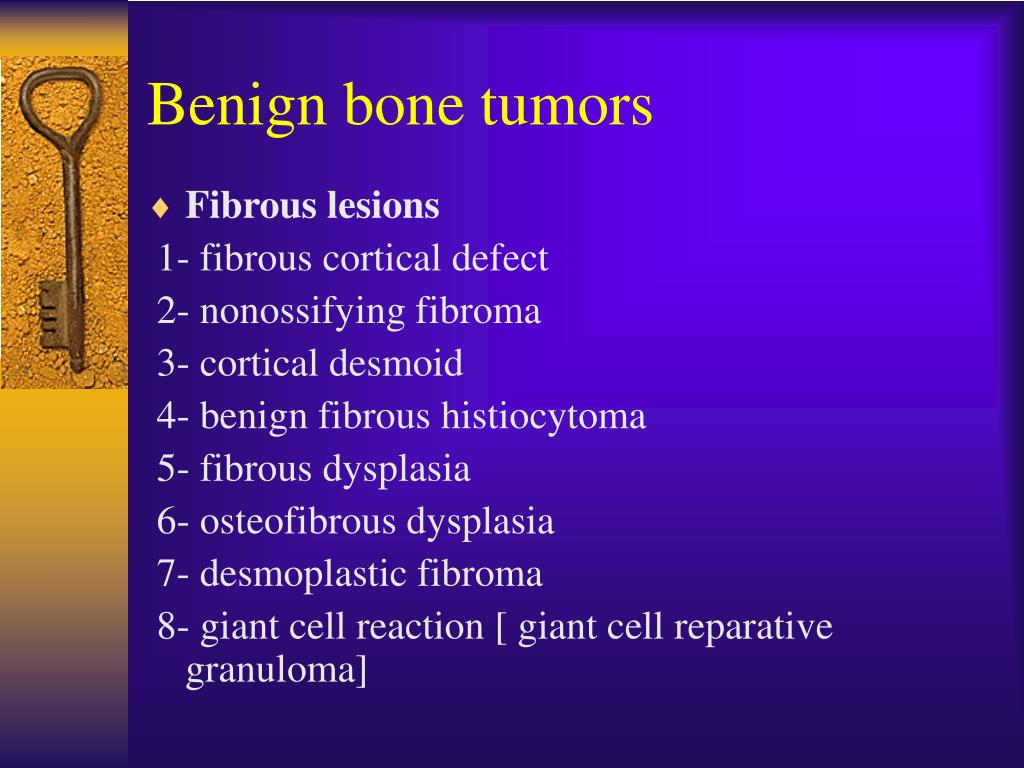 Benign bone tumors

♦ Fibrous lesions

1- fibrous cortical defect
2- nonossifying fibroma
3- cortical desmoid
4- benign fibrous histiocytoma
5- fibrous dysplasia
6- osteofibrous dysplasia
7- desmoplastic fibroma
8- giant cell reaction [ giant cell reparative granuloma]